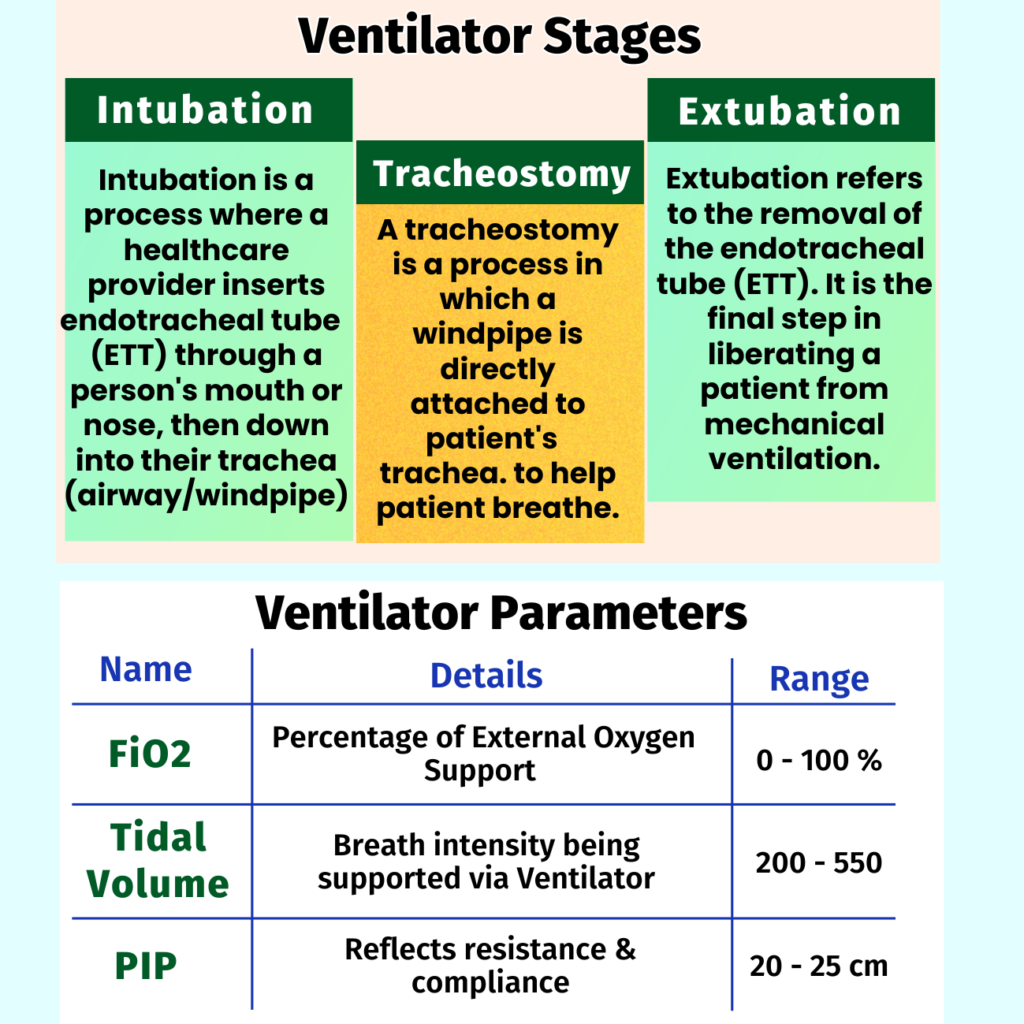 Ventilator Stages

Intubation

Intubation is a process where a healthcare provider inserts endotracheal tube (ETT) through a person's mouth or nose, then down into their trachea (airway/windpipe)

Tracheostomy

A tracheostomy is a process in which a windpipe is directly attached to patient's trachea. to help patient breathe.

Extubation

Extubation refers to the removal of the endotracheal tube (ETT). It is the final step in liberating a patient from mechanical ventilation.

Ventilator Parameters

| Name | Details | Range |
|---|---|---|
| FiO2 | Percentage of External Oxygen Support | 0 - 100 % |
| Tidal Volume | Breath intensity being supported via Ventilator | 200 - 550 |
| PIP | Reflects resistance & compliance | 20 - 25 cm |